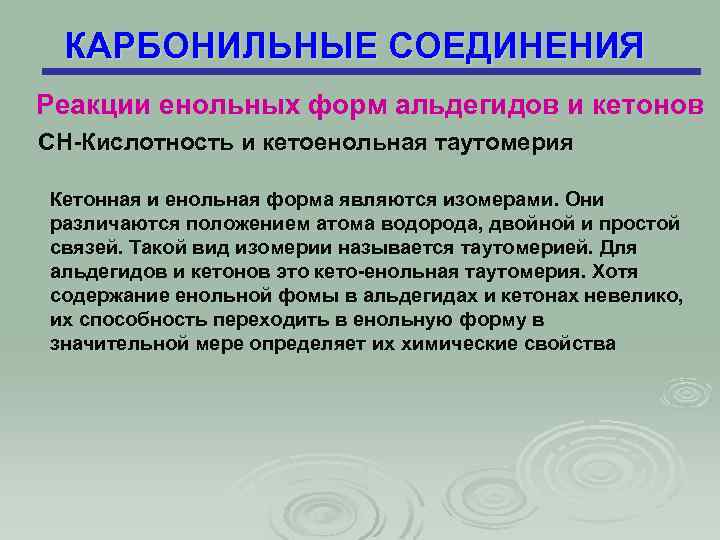 КАРБОНИЛЬНЫЕ СОЕДИНЕНИЯ

Реакции енольных форм альдегидов и кетонов

СН-Кислотность и кетоенольная таутомерия

Кетонная и енольная форма являются изомерами. Они различаются положением атома водорода, двойной и простой связей. Такой вид изомерии называется таутомерией. Для альдегидов и кетонов это кето-енольная таутомерия. Хотя содержание енольной фомы в альдегидах и кетонах невелико, их способность переходить в енольную форму в значительной мере определяет их химические свойства